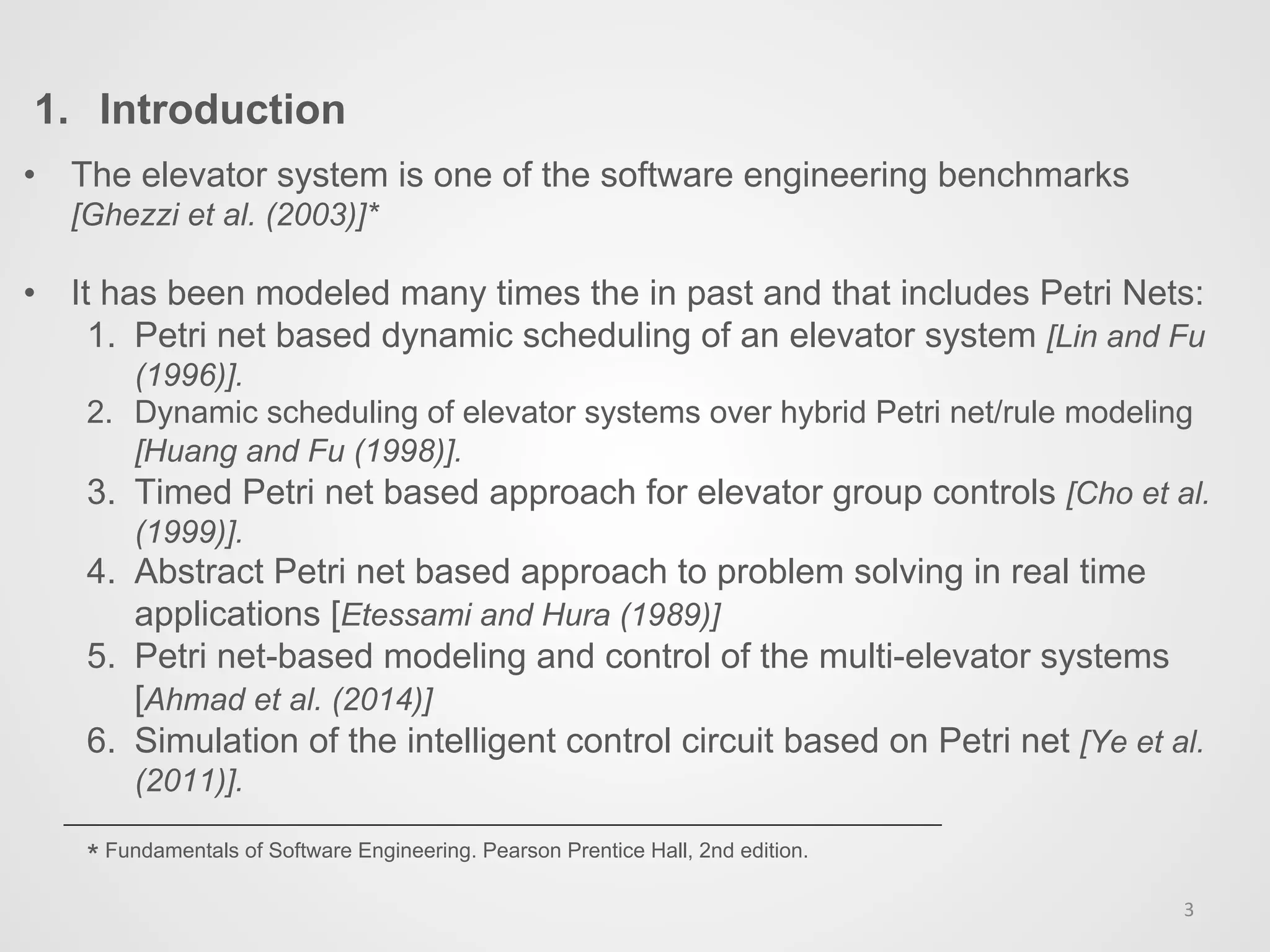 1. Introduction

• The elevator system is one of the software engineering benchmarks [Ghezzi et al. (2003)]*

• It has been modeled many times the in past and that includes Petri Nets:
1. Petri net based dynamic scheduling of an elevator system [Lin and Fu (1996)].
2. Dynamic scheduling of elevator systems over hybrid Petri net/rule modeling [Huang and Fu (1998)].
3. Timed Petri net based approach for elevator group controls [Cho et al. (1999)].
4. Abstract Petri net based approach to problem solving in real time applications [Etessami and Hura (1989)]
5. Petri net-based modeling and control of the multi-elevator systems [Ahmad et al. (2014)]
6. Simulation of the intelligent control circuit based on Petri net [Ye et al. (2011)].

* Fundamentals of Software Engineering. Pearson Prentice Hall, 2nd edition.

3